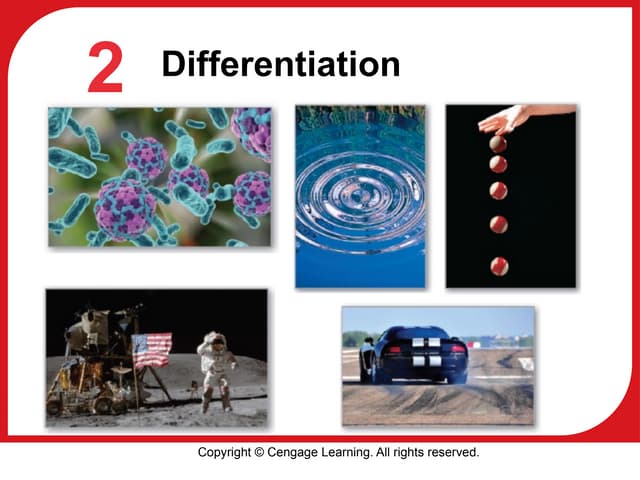 2 Differentiation

Copyright © Cengage Learning. All rights reserved.